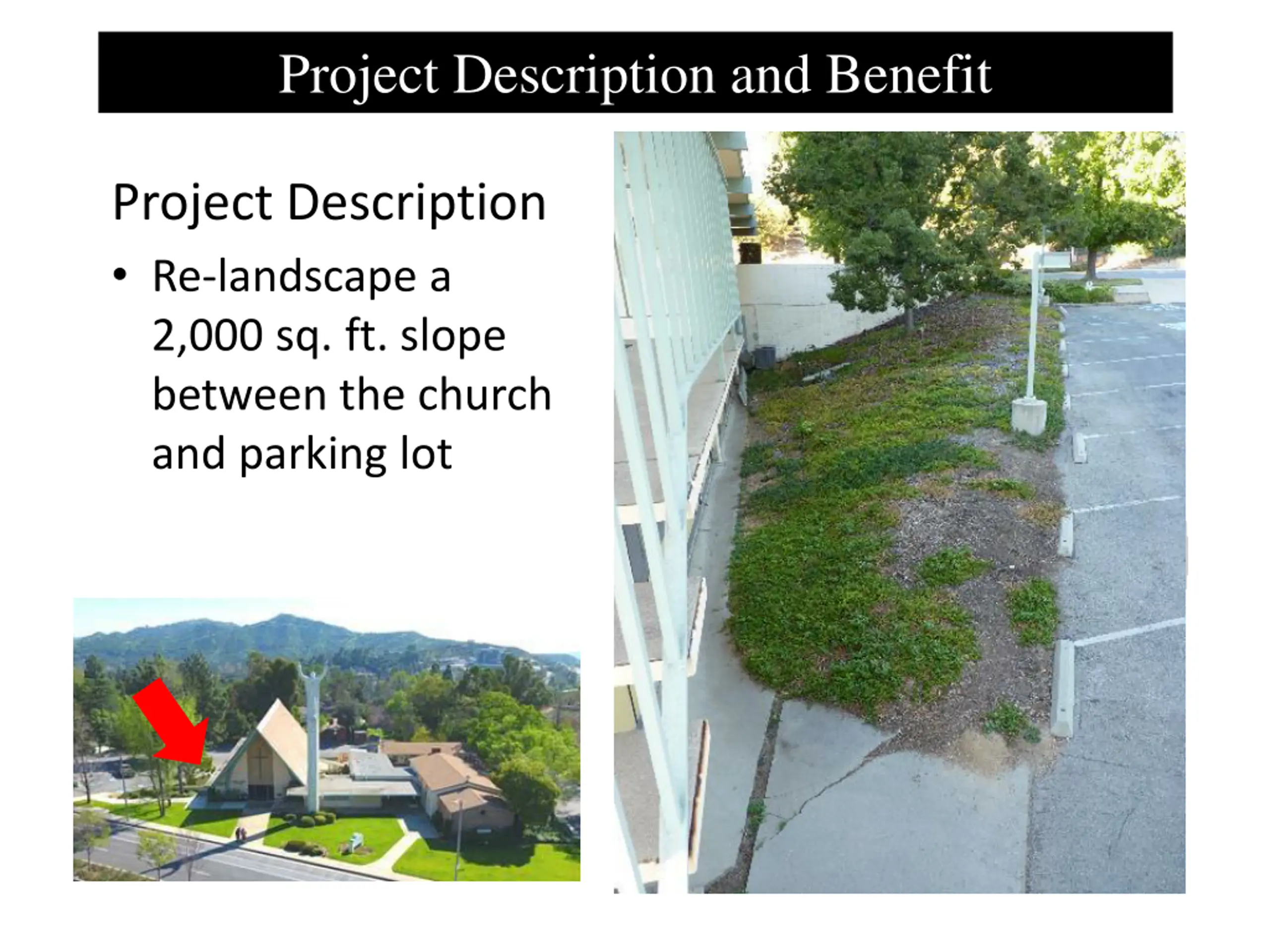 Project Description and Benefit

Project Description

• Re-landscape a 2,000 sq. ft. slope between the church and parking lot